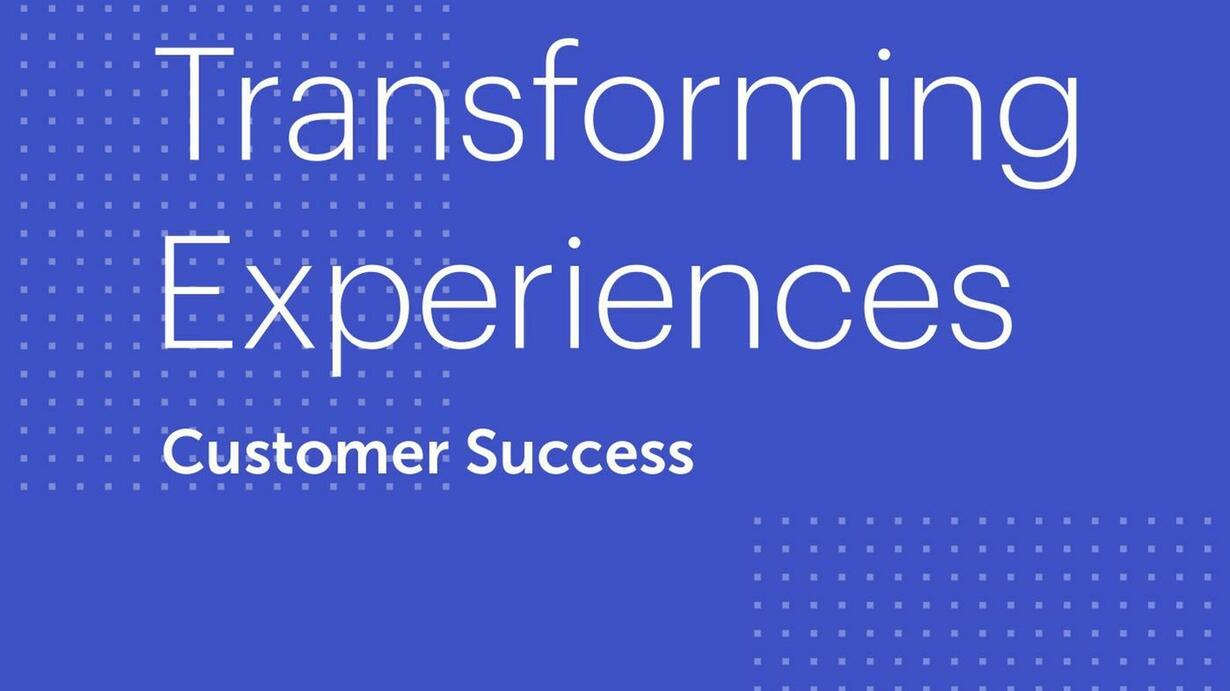 Transforming Experiences

Customer Success